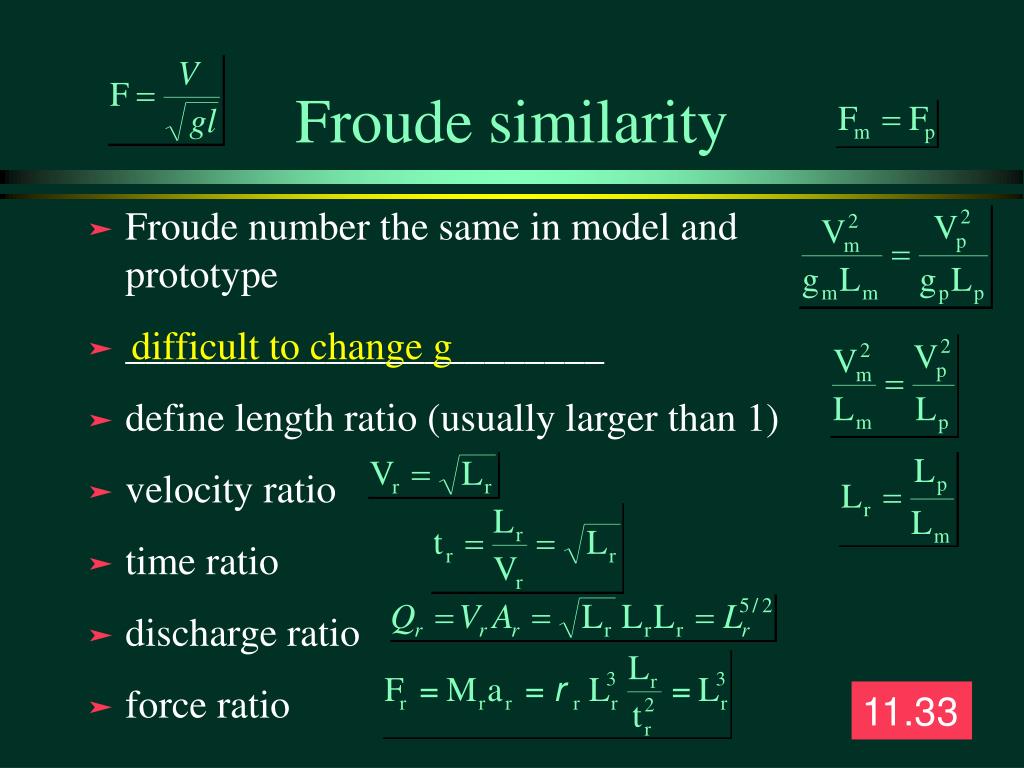 $F = \frac{V}{\sqrt{gl}}$

Froude similarity

$F_m = F_p$

➤ Froude number the same in model and prototype

$\frac{V_m^2}{g_m L_m} = \frac{V_p^2}{g_p L_p}$

➤ difficult to change g________

$\frac{V_m^2}{L_m} = \frac{V_p^2}{L_p}$

➤ define length ratio (usually larger than 1)

$L_r = \frac{L_p}{L_m}$

➤ velocity ratio $V_r = \sqrt{L_r}$

➤ time ratio $t_r = \frac{L_r}{V_r} = \sqrt{L_r}$

➤ discharge ratio $Q_r = V_r A_r = \sqrt{L_r}\, L_r L_r = L_r^{5/2}$

➤ force ratio $F_r = M_r a_r = r_r L_r^3 \frac{L_r}{t_r^2} = L_r^3$

11.33